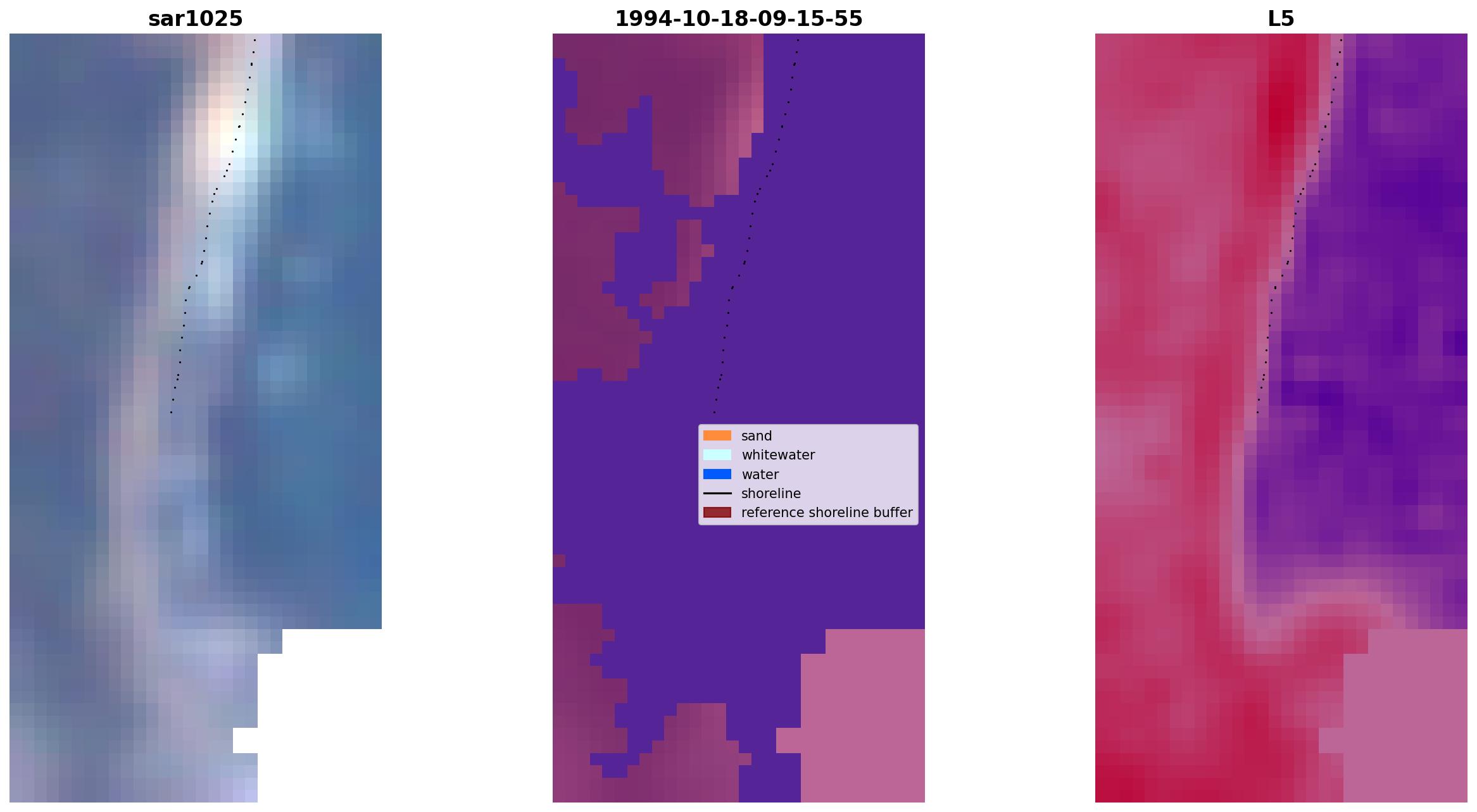 sar1025

1994-10-18-09-15-55

sand
whitewater
water
shoreline
reference shoreline buffer

L5